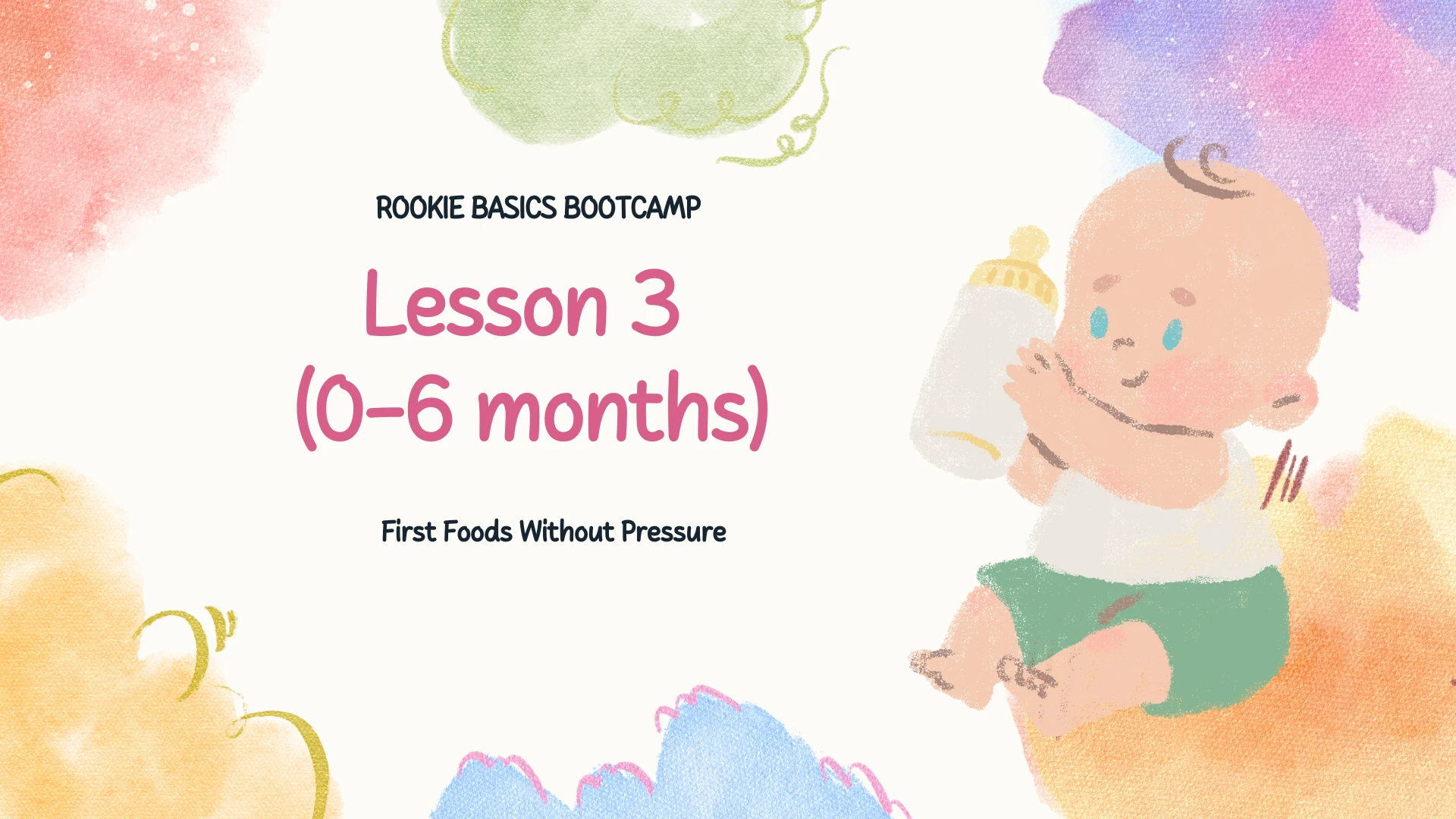 ROOKIE BASICS BOOTCAMP

Lesson 3
(0-6 months)

First Foods Without Pressure